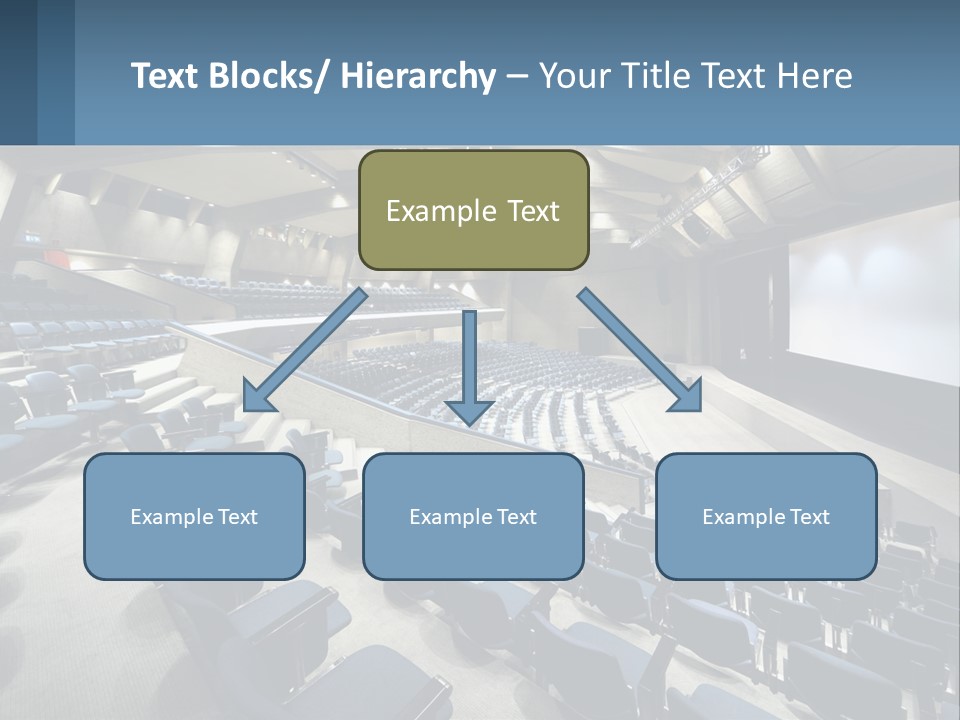 Text Blocks/ Hierarchy – Your Title Text Here

Example Text

Example Text

Example Text

Example Text